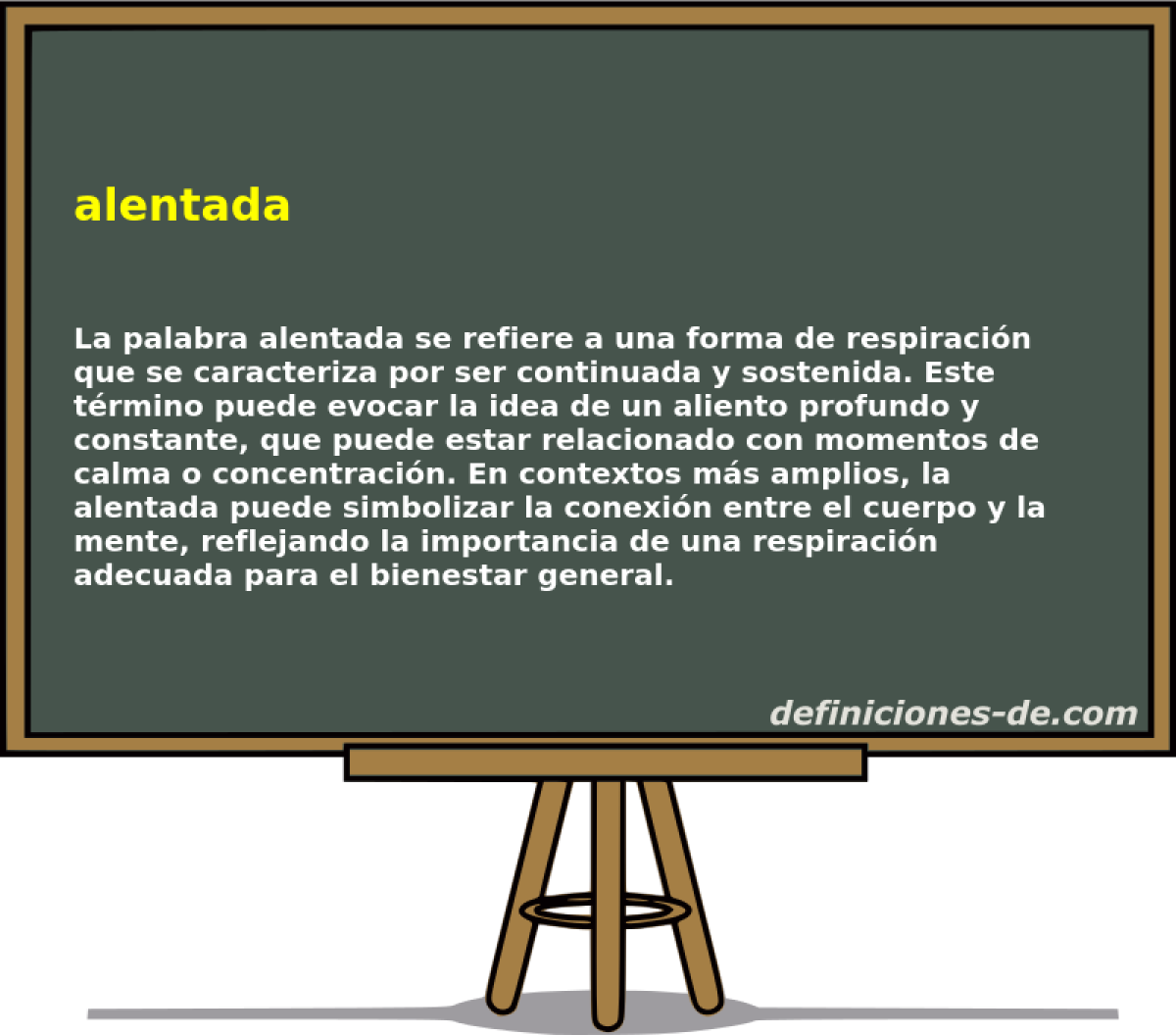 alentada

La palabra alentada se refiere a una forma de respiración que se caracteriza por ser continuada y sostenida. Este término puede evocar la idea de un aliento profundo y constante, que puede estar relacionado con momentos de calma o concentración. En contextos más amplios, la alentada puede simbolizar la conexión entre el cuerpo y la mente, reflejando la importancia de una respiración adecuada para el bienestar general.

definiciones-de.com